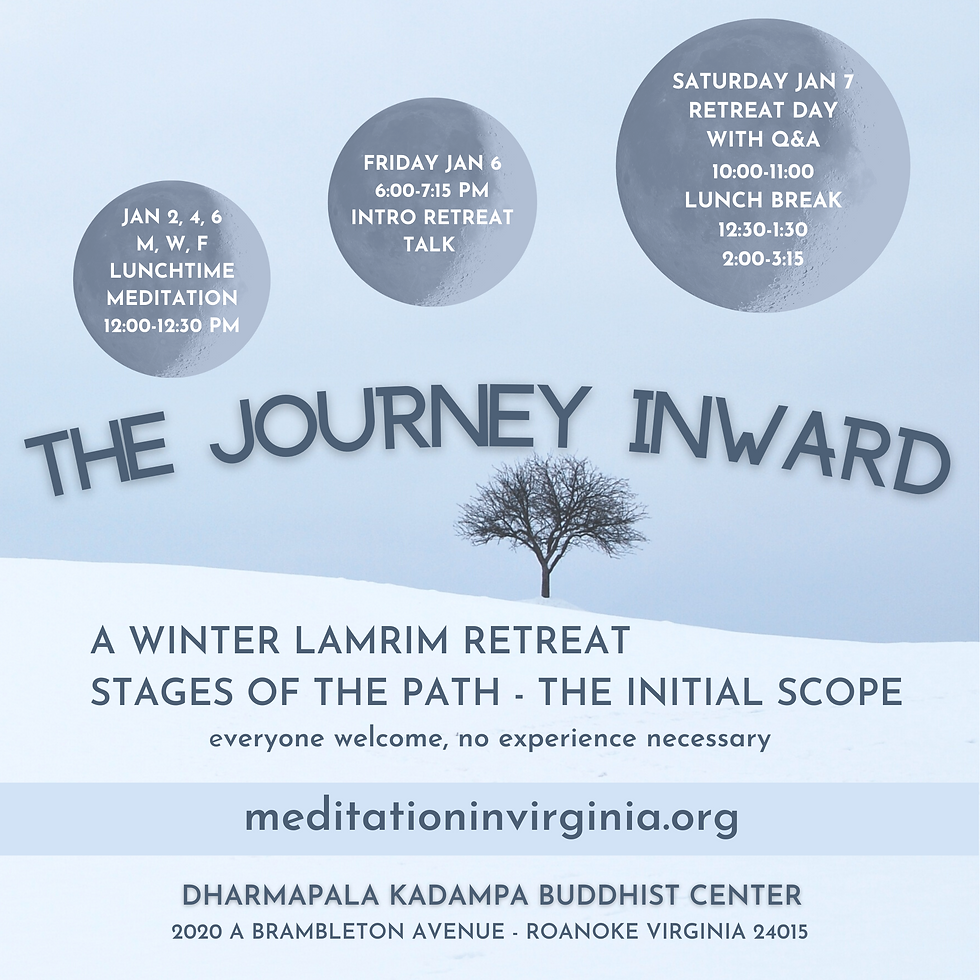 JAN 2, 4, 6
M, W, F
LUNCHTIME
MEDITATION
12:00-12:30 PM

FRIDAY JAN 6
6:00-7:15 PM
INTRO RETREAT
TALK

SATURDAY JAN 7
RETREAT DAY
WITH Q&A
10:00-11:00
LUNCH BREAK
12:30-1:30
2:00-3:15

THE JOURNEY INWARD

A WINTER LAMRIM RETREAT
STAGES OF THE PATH - THE INITIAL SCOPE
everyone welcome, no experience necessary

meditationinvirginia.org

DHARMAPALA KADAMPA BUDDHIST CENTER
2020 A BRAMBLETON AVENUE - ROANOKE VIRGINIA 24015